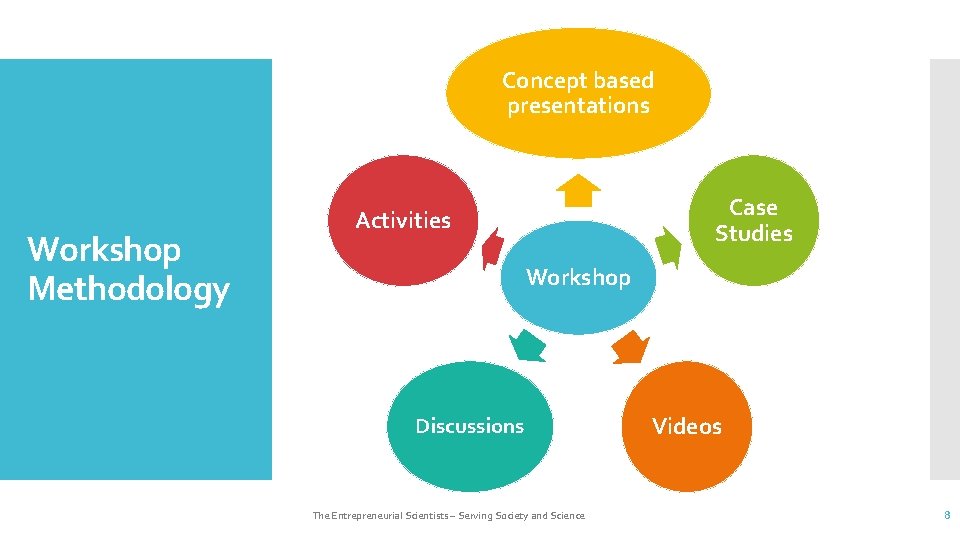 Workshop Methodology

Concept based presentations

Activities

Case Studies

Workshop

Discussions

Videos

The Entrepreneurial Scientists – Serving Society and Science

8